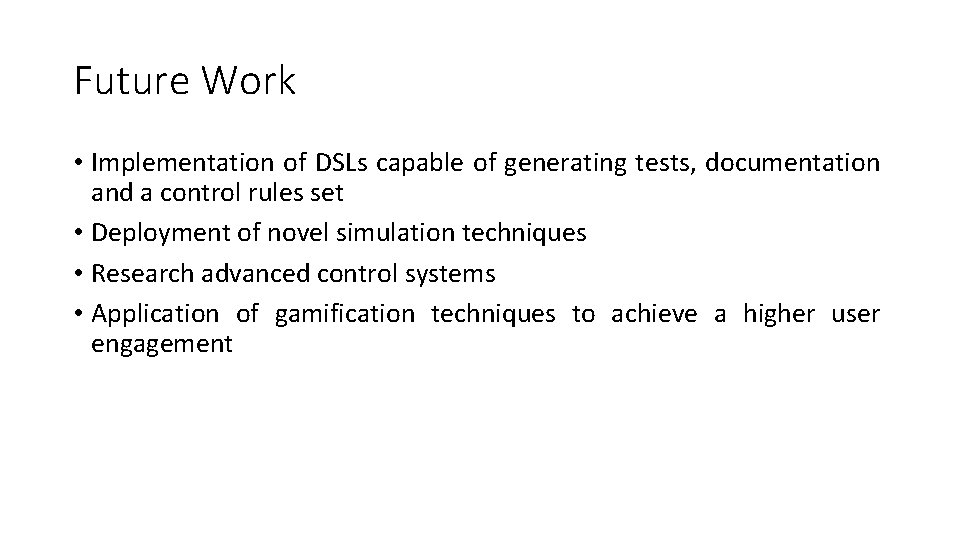 Future Work

• Implementation of DSLs capable of generating tests, documentation and a control rules set
• Deployment of novel simulation techniques
• Research advanced control systems
• Application of gamification techniques to achieve a higher user engagement